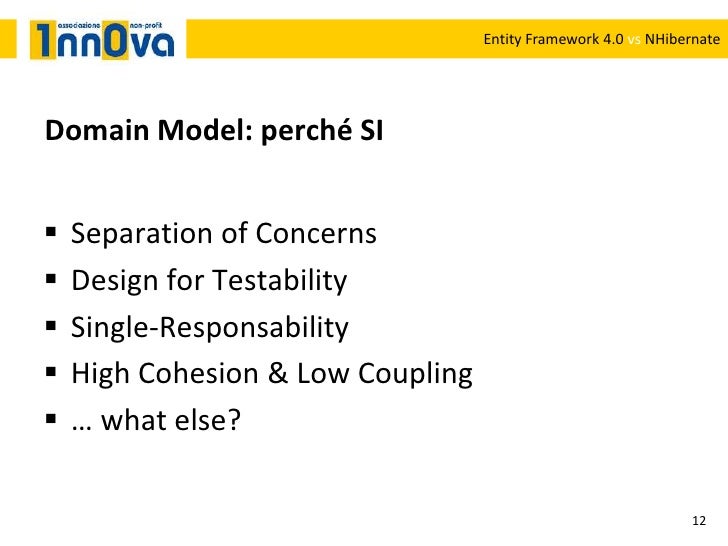 associazione non-profit
1nn0va

Entity Framework 4.0 vs NHibernate

Domain Model: perché SI

▪ Separation of Concerns
▪ Design for Testability
▪ Single-Responsability
▪ High Cohesion & Low Coupling
▪ … what else?

12